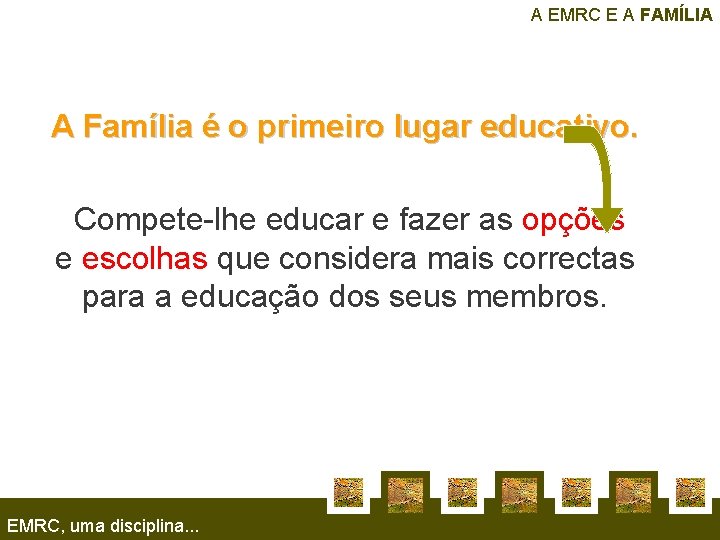 A EMRC E A FAMÍLIA

A Família é o primeiro lugar educativo.

Compete-lhe educar e fazer as opções e escolhas que considera mais correctas para a educação dos seus membros.

EMRC, uma disciplina...